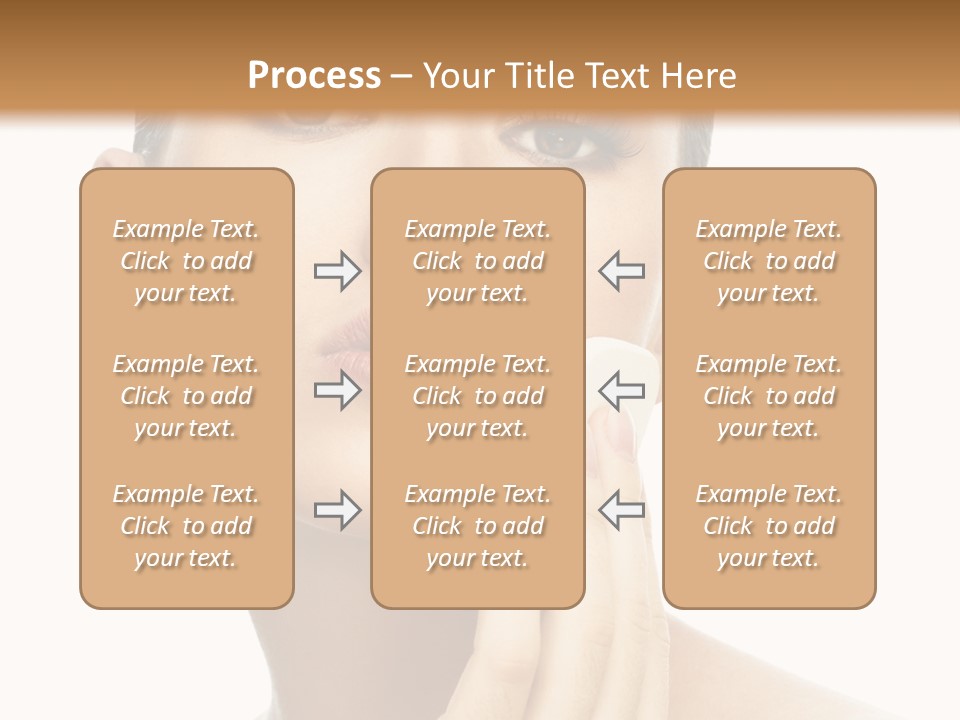 Process – Your Title Text Here

Example Text. Click to add your text.

Example Text. Click to add your text.

Example Text. Click to add your text.

Example Text. Click to add your text.

Example Text. Click to add your text.

Example Text. Click to add your text.

Example Text. Click to add your text.

Example Text. Click to add your text.

Example Text. Click to add your text.